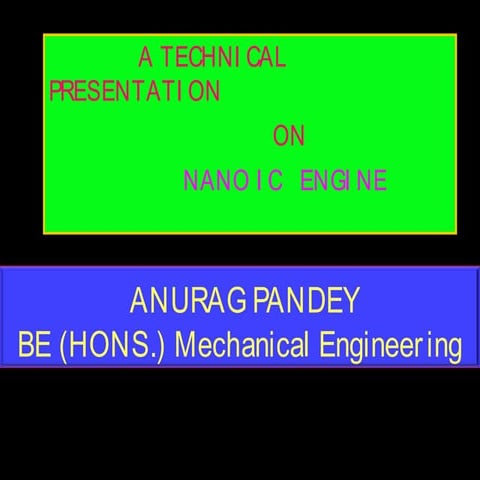 A TECHNICAL PRESENTATION

ON

NANOIC ENGINE

ANURAG PANDEY
BE (HONS.) Mechanical Engineering